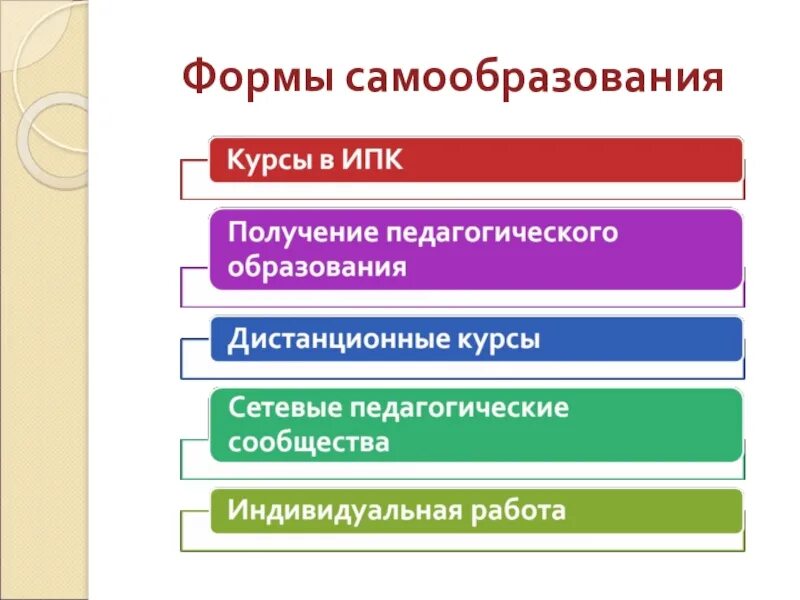 Формы самообразования

Курсы в ИПК

Получение педагогического образования

Дистанционные курсы

Сетевые педагогические сообщества

Индивидуальная работа